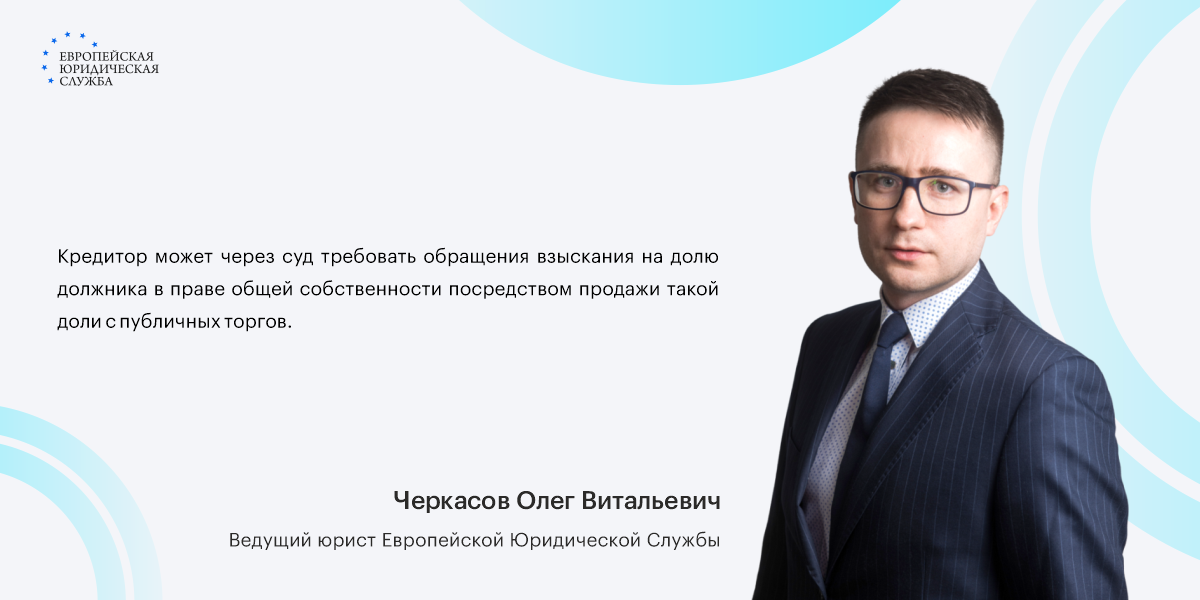 ЕВРОПЕЙСКАЯ
ЮРИДИЧЕСКАЯ
СЛУЖБА

Кредитор может через суд требовать обращения взыскания на долю должника в праве общей собственности посредством продажи такой доли с публичных торгов.

Черкасов Олег Витальевич

Ведущий юрист Европейской Юридической Службы